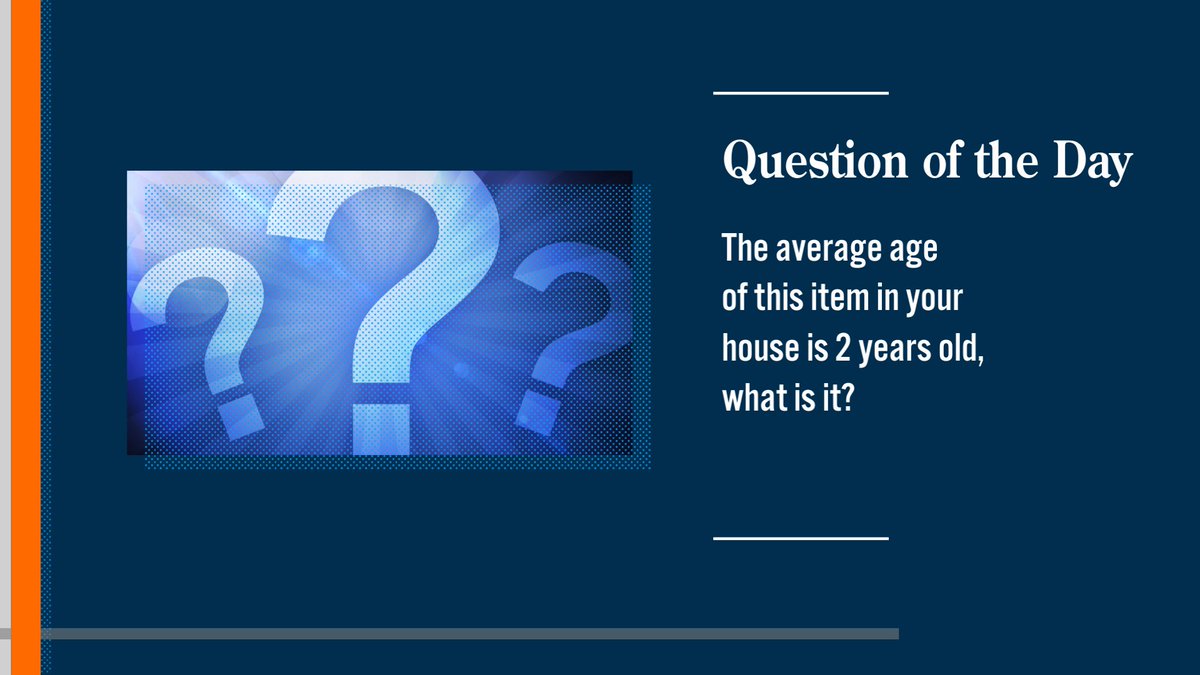 Question of the Day

The average age of this item in your house is 2 years old, what is it?